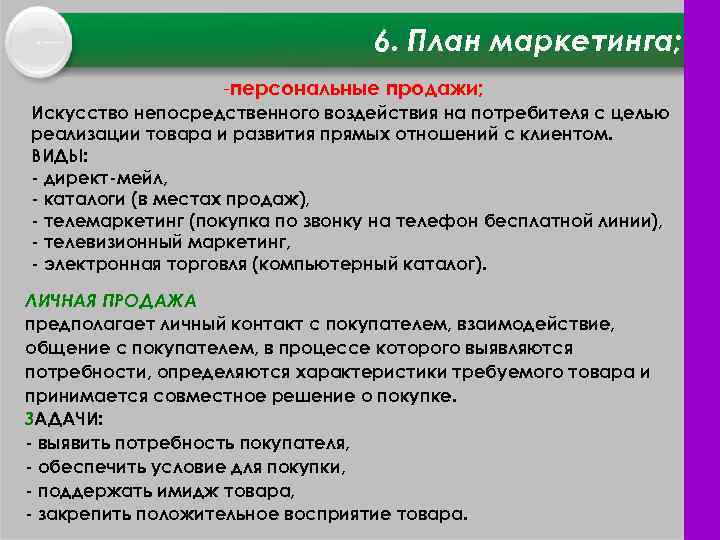 6. План маркетинга;

-персональные продажи;

Искусство непосредственного воздействия на потребителя с целью реализации товара и развития прямых отношений с клиентом.
ВИДЫ:
- директ-мейл,
- каталоги (в местах продаж),
- телемаркетинг (покупка по звонку на телефон бесплатной линии),
- телевизионный маркетинг,
- электронная торговля (компьютерный каталог).

ЛИЧНАЯ ПРОДАЖА
предполагает личный контакт с покупателем, взаимодействие, общение с покупателем, в процессе которого выявляются потребности, определяются характеристики требуемого товара и принимается совместное решение о покупке.
ЗАДАЧИ:
- выявить потребность покупателя,
- обеспечить условие для покупки,
- поддержать имидж товара,
- закрепить положительное восприятие товара.